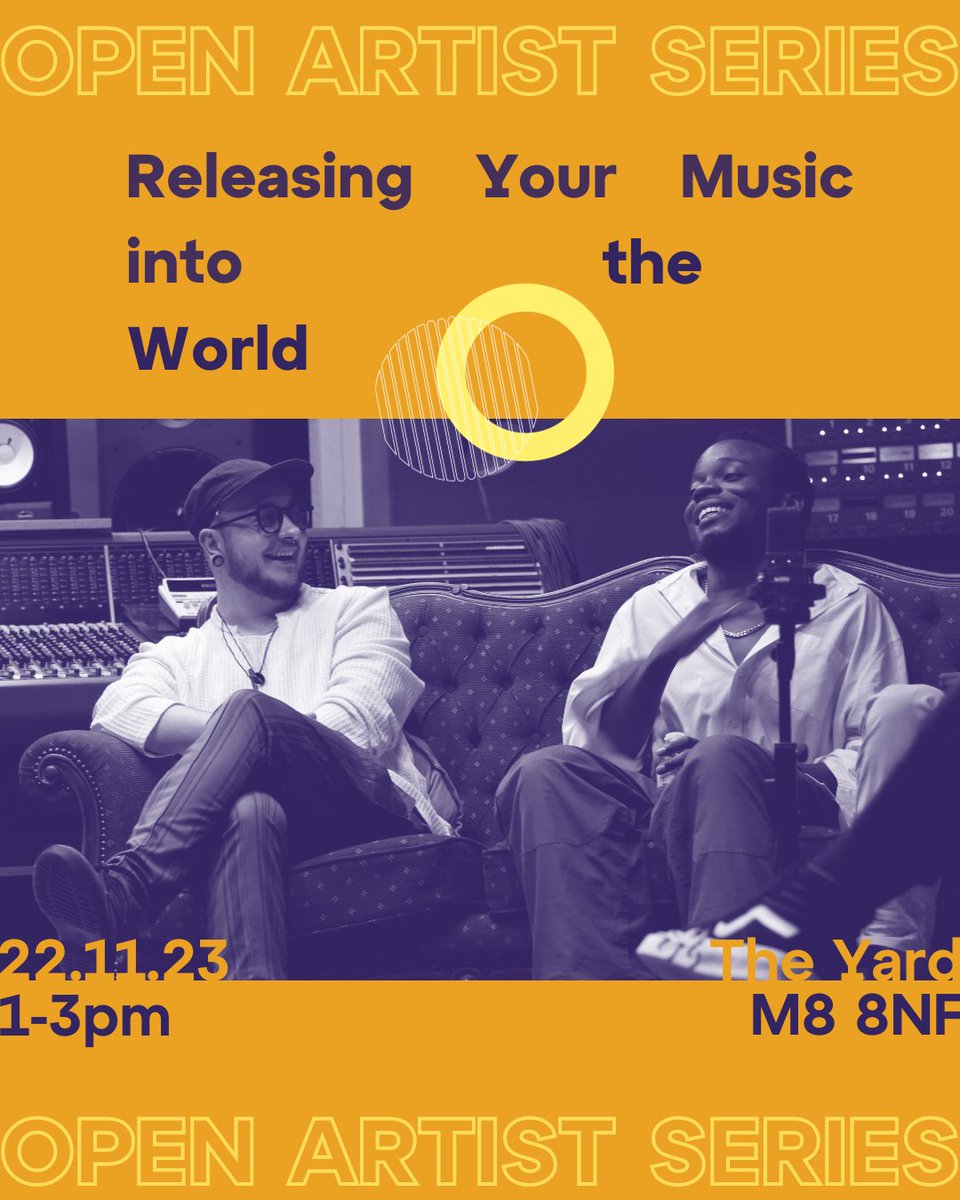 OPEN ARTIST SERIES

Releasing Your Music into the World

22.11.23
1-3pm

The Yard
M8 8NF

OPEN ARTIST SERIES